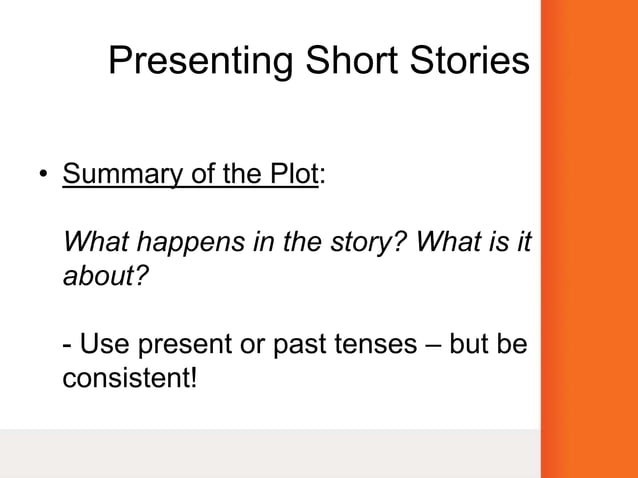 Presenting Short Stories

• Summary of the Plot:

What happens in the story? What is it about?

- Use present or past tenses – but be consistent!